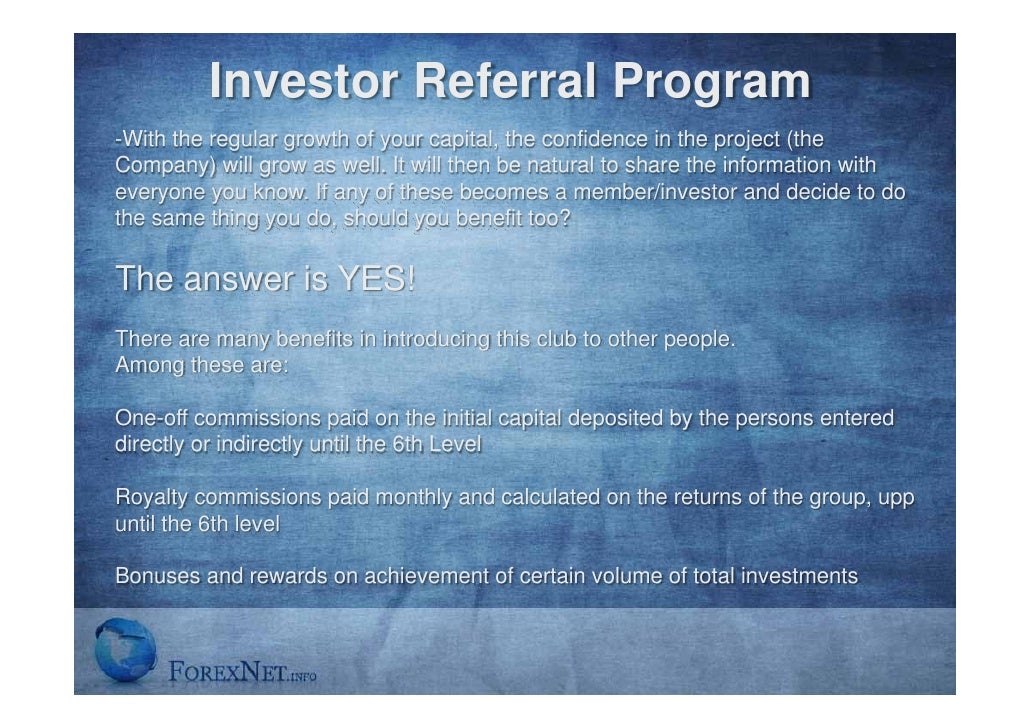 Investor Referral Program

-With the regular growth of your capital, the confidence in the project (the Company) will grow as well. It will then be natural to share the information with everyone you know. If any of these becomes a member/investor and decide to do the same thing you do, should you benefit too?

The answer is YES!

There are many benefits in introducing this club to other people.
Among these are:

One-off commissions paid on the initial capital deposited by the persons entered directly or indirectly until the 6th Level

Royalty commissions paid monthly and calculated on the returns of the group, upp until the 6th level

Bonuses and rewards on achievement of certain volume of total investments

FOREXNET.INFO